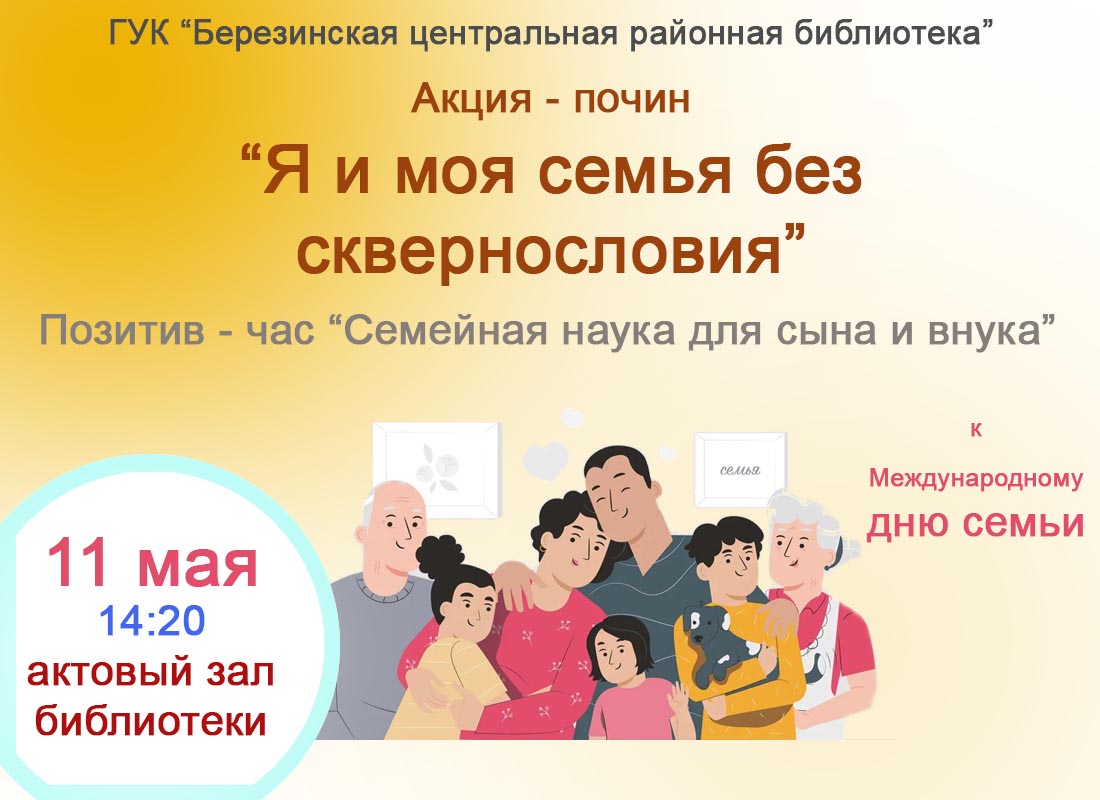 ГУК “Березинская центральная районная библиотека”

Акция - почин

“Я и моя семья без сквернословия”

Позитив - час “Семейная наука для сына и внука”

семья

к Международному дню семьи

11 мая
14:20
актовый зал библиотеки